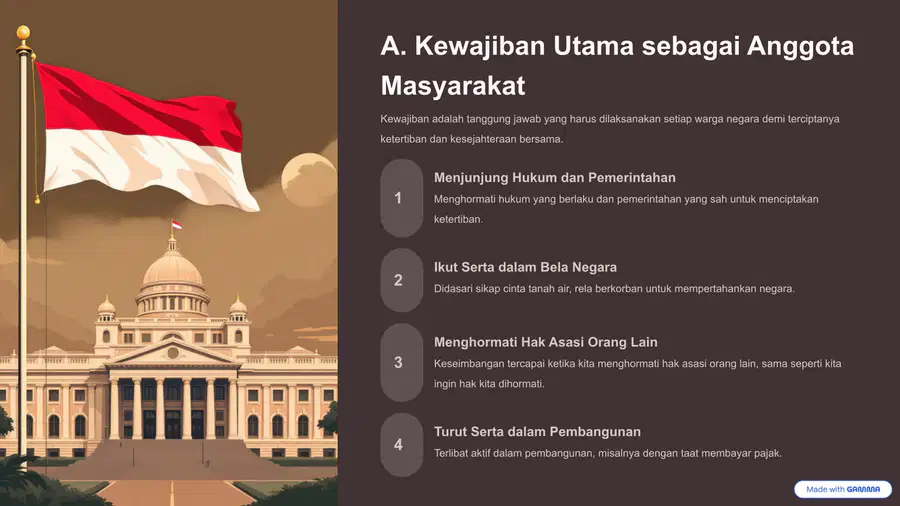 A. Kewajiban Utama sebagai Anggota Masyarakat

Kewajiban adalah tanggung jawab yang harus dilaksanakan setiap warga negara demi terciptanya ketertiban dan kesejahteraan bersama.

1

Menjunjung Hukum dan Pemerintahan

Menghormati hukum yang berlaku dan pemerintahan yang sah untuk menciptakan ketertiban.

2

Ikut Serta dalam Bela Negara

Didasari sikap cinta tanah air, rela berkorban untuk mempertahankan negara.

3

Menghormati Hak Asasi Orang Lain

Keseimbangan tercapai ketika kita menghormati hak asasi orang lain, sama seperti kita ingin hak kita dihormati.

4

Turut Serta dalam Pembangunan

Terlibat aktif dalam pembangunan, misalnya dengan taat membayar pajak.

Made with GAMMA